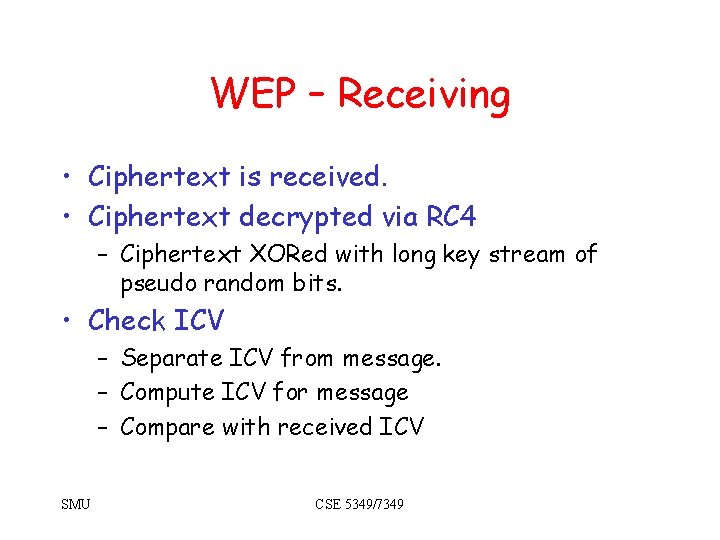 WEP – Receiving

• Ciphertext is received.
• Ciphertext decrypted via RC4
  – Ciphertext XORed with long key stream of pseudo random bits.
• Check ICV
  – Separate ICV from message.
  – Compute ICV for message
  – Compare with received ICV

SMU

CSE 5349/7349